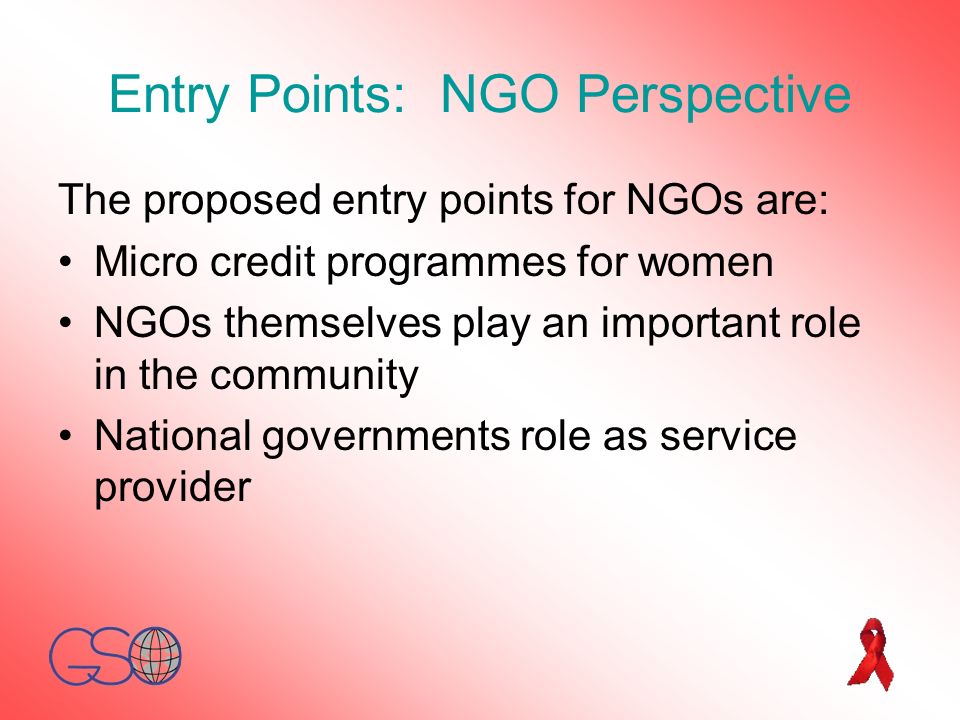 Entry Points: NGO Perspective

The proposed entry points for NGOs are:

• Micro credit programmes for women
• NGOs themselves play an important role in the community
• National governments role as service provider

GSO